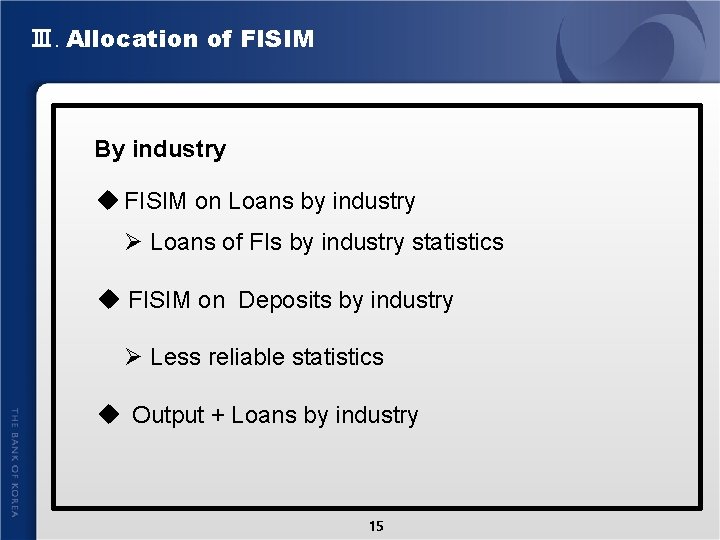 Ⅲ. Allocation of FISIM

By industry

◆ FISIM on Loans by industry

➢ Loans of FIs by industry statistics

◆ FISIM on Deposits by industry

➢ Less reliable statistics

◆ Output + Loans by industry

THE BANK OF KOREA

15